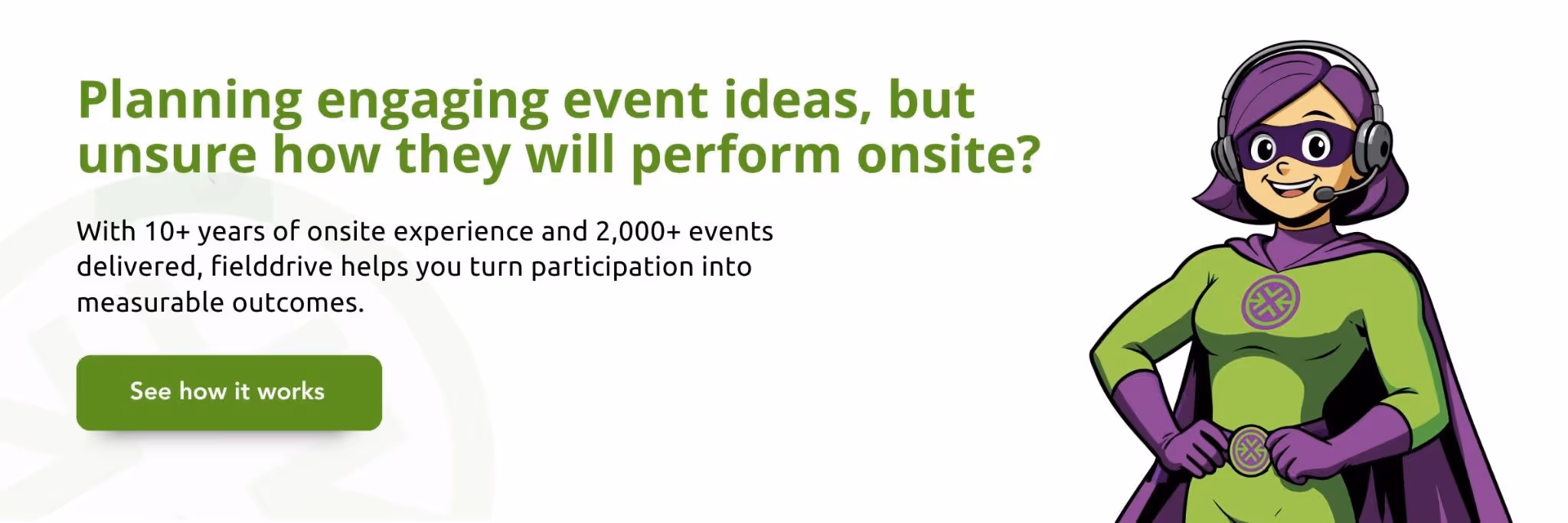 Planning engaging event ideas, but unsure how they will perform onsite?

With 10+ years of onsite experience and 2,000+ events delivered, fielddrive helps you turn participation into measurable outcomes.

See how it works